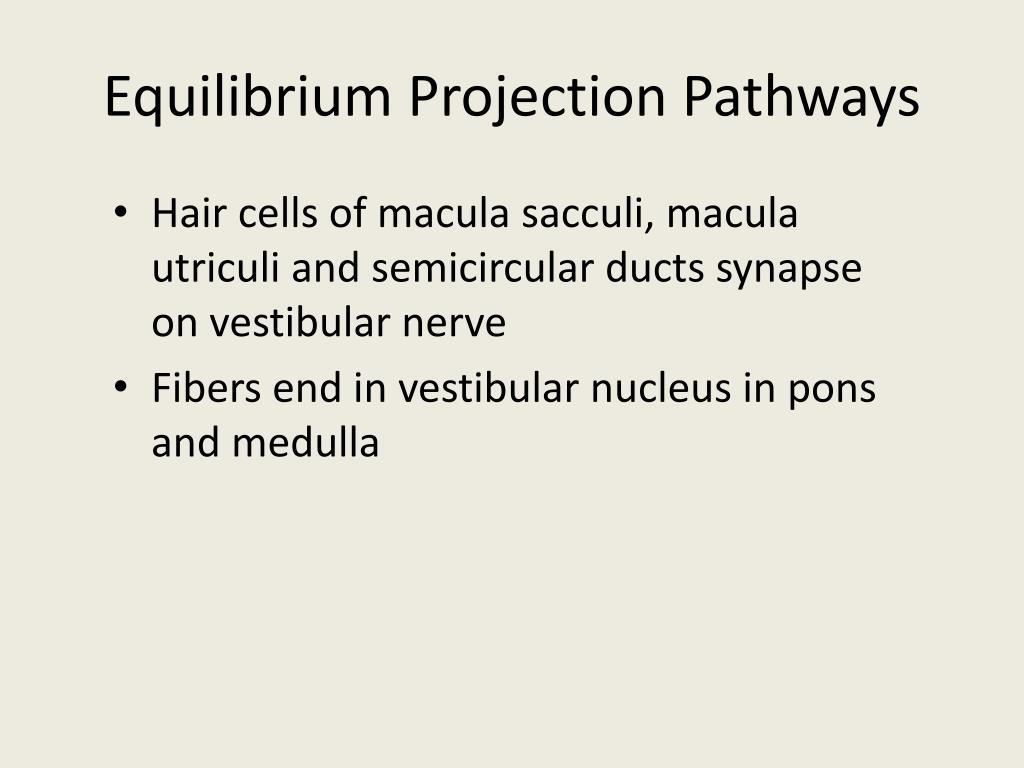 Equilibrium Projection Pathways

• Hair cells of macula sacculi, macula utriculi and semicircular ducts synapse on vestibular nerve
• Fibers end in vestibular nucleus in pons and medulla